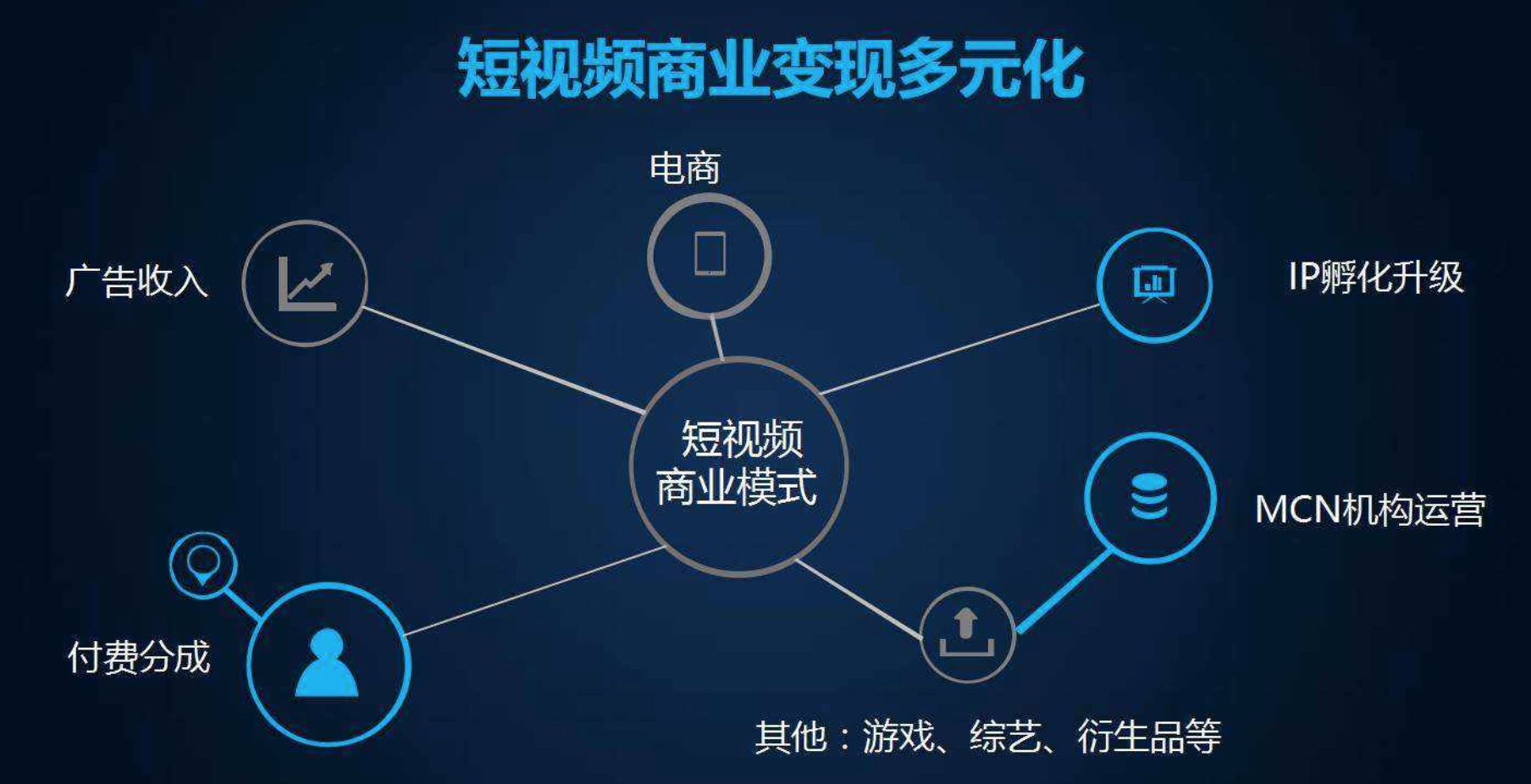 短视频商业变现多元化

电商

广告收入

IP孵化升级

短视频
商业模式

MCN机构运营

付费分成

其他：游戏、综艺、衍生品等